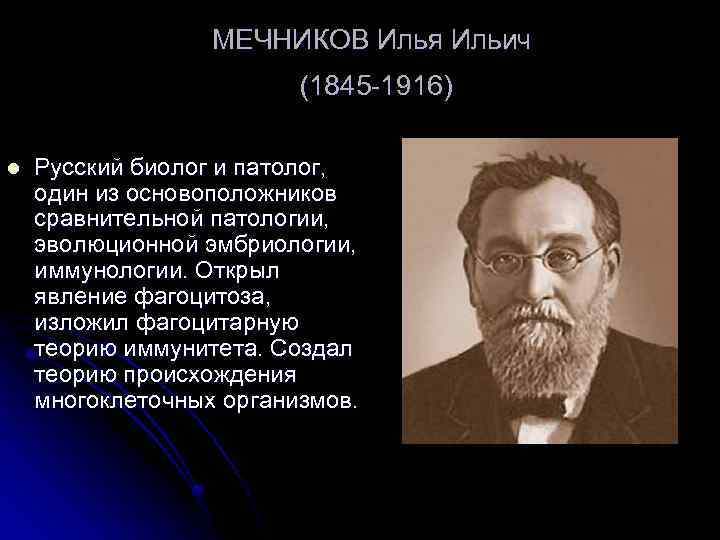 МЕЧНИКОВ Илья Ильич
(1845-1916)

Русский биолог и патолог, один из основоположников сравнительной патологии, эволюционной эмбриологии, иммунологии. Открыл явление фагоцитоза, изложил фагоцитарную теорию иммунитета. Создал теорию происхождения многоклеточных организмов.